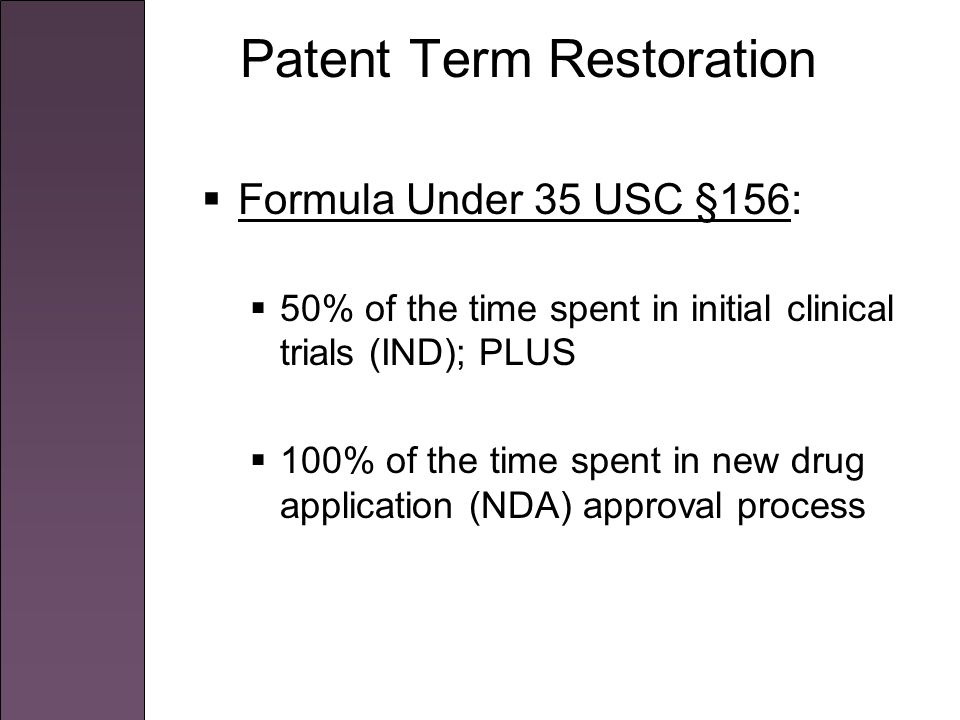 Patent Term Restoration

▪ Formula Under 35 USC §156:

▪ 50% of the time spent in initial clinical trials (IND); PLUS

▪ 100% of the time spent in new drug application (NDA) approval process